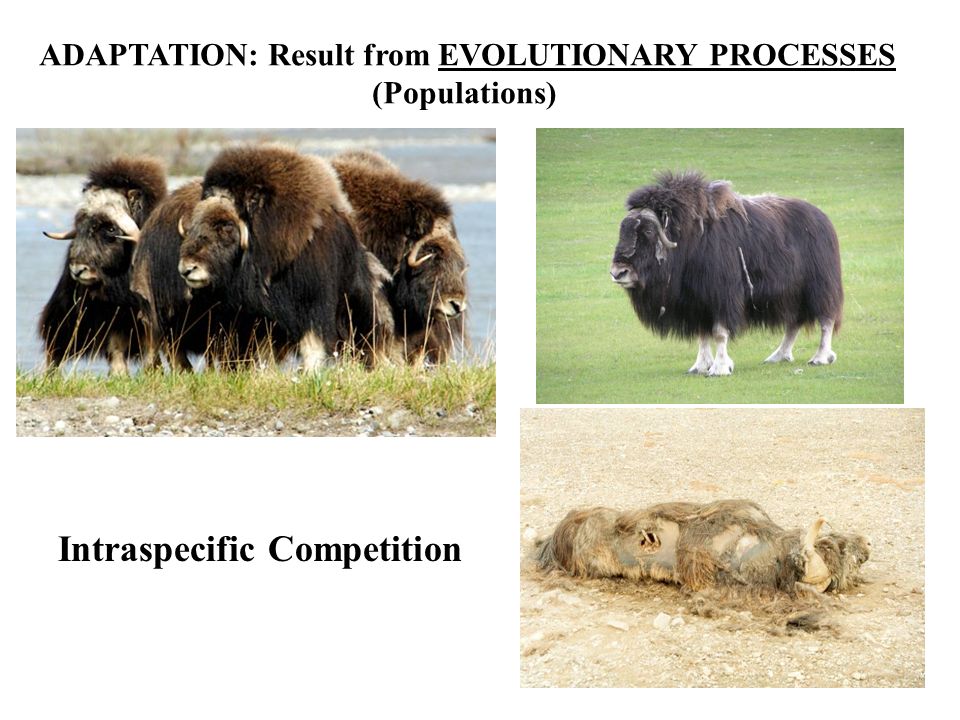 ADAPTATION: Result from EVOLUTIONARY PROCESSES
(Populations)

Intraspecific Competition